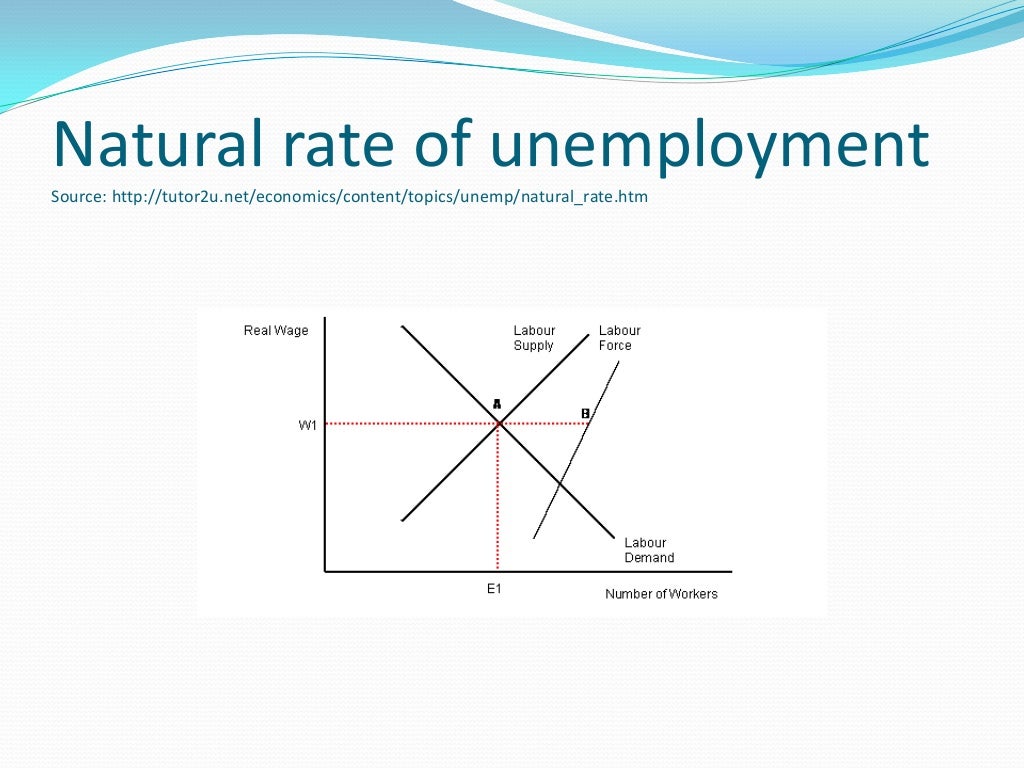 Natural rate of unemployment

Source: http://tutor2u.net/economics/content/topics/unemp/natural_rate.htm

Real Wage

Labour Supply

Labour Force

A

B

W1

Labour Demand

E1

Number of Workers